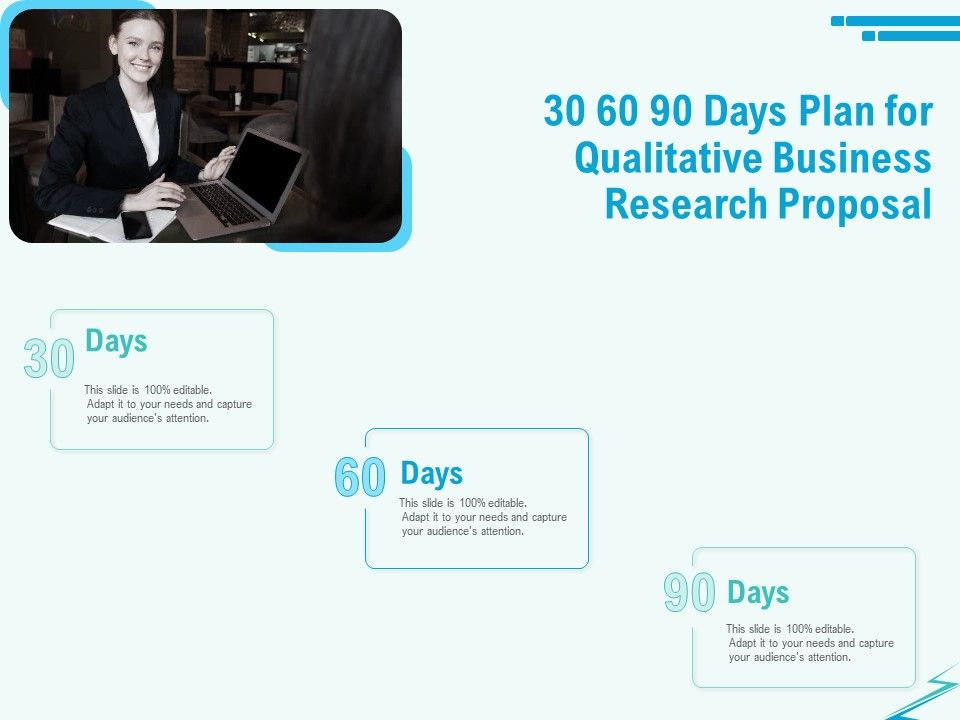 30 60 90 Days Plan for Qualitative Business Research Proposal

30 Days

This slide is 100% editable. Adapt it to your needs and capture your audience's attention.

60 Days

This slide is 100% editable. Adapt it to your needs and capture your audience's attention.

90 Days

This slide is 100% editable. Adapt it to your needs and capture your audience's attention.